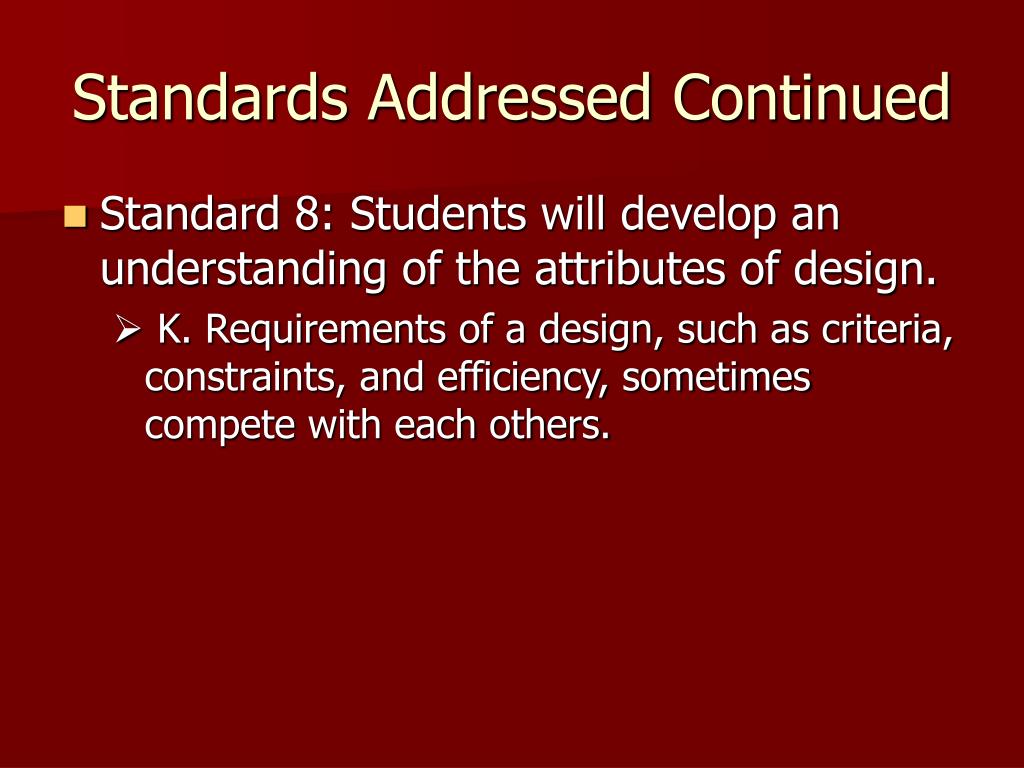 Standards Addressed Continued

Standard 8: Students will develop an understanding of the attributes of design.

K. Requirements of a design, such as criteria, constraints, and efficiency, sometimes compete with each others.